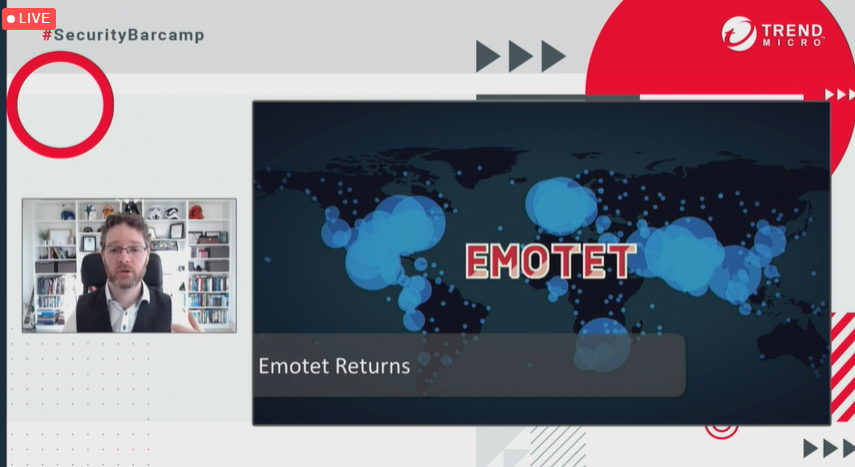 LIVE
#SecurityBarcamp

TREND MICRO

EMOTET

Emotet Returns